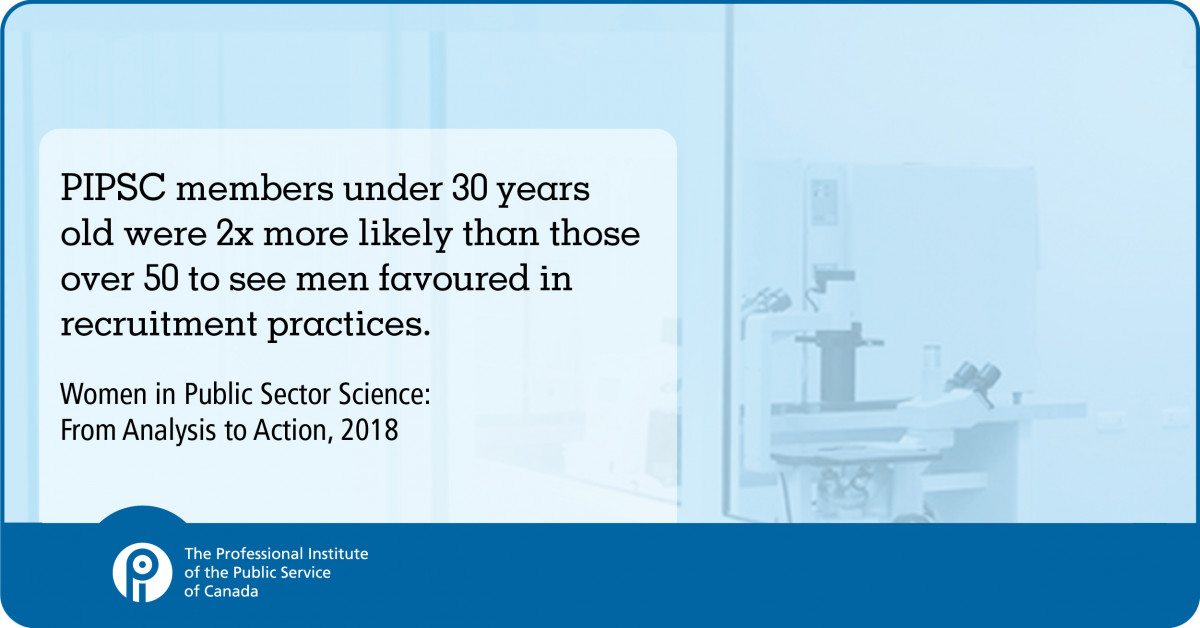 PIPSC members under 30 years old were 2x more likely than those over 50 to see men favoured in recruitment practices.

Women in Public Sector Science: From Analysis to Action, 2018

The Professional Institute of the Public Service of Canada